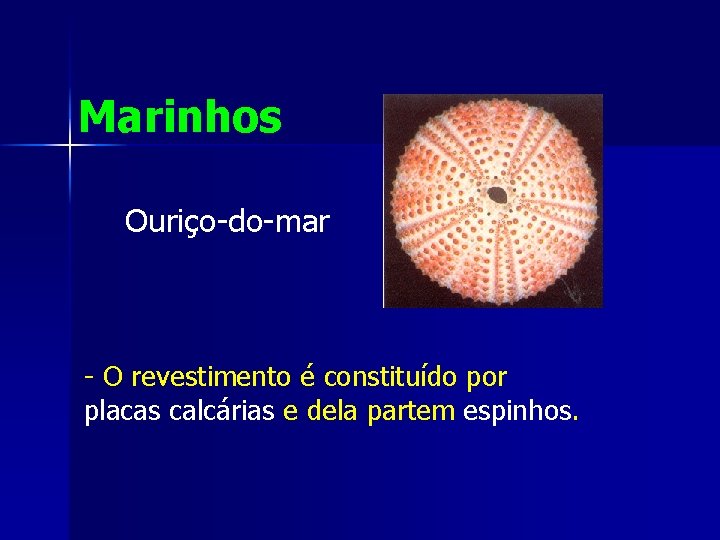 Marinhos

Ouriço-do-mar

- O revestimento é constituído por placas calcárias e dela partem espinhos.